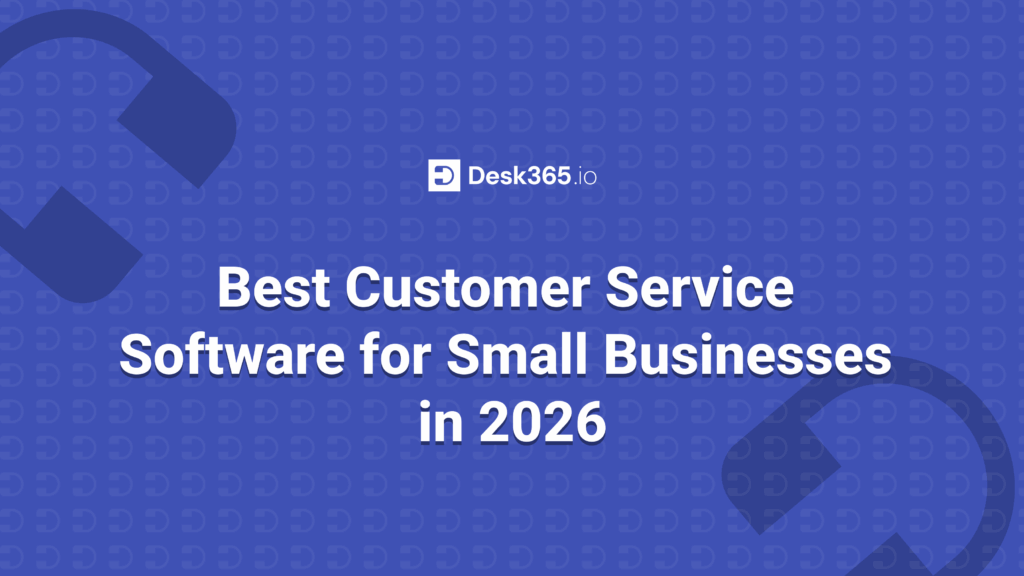 Desk365.io

Best Customer Service Software for Small Businesses in 2026